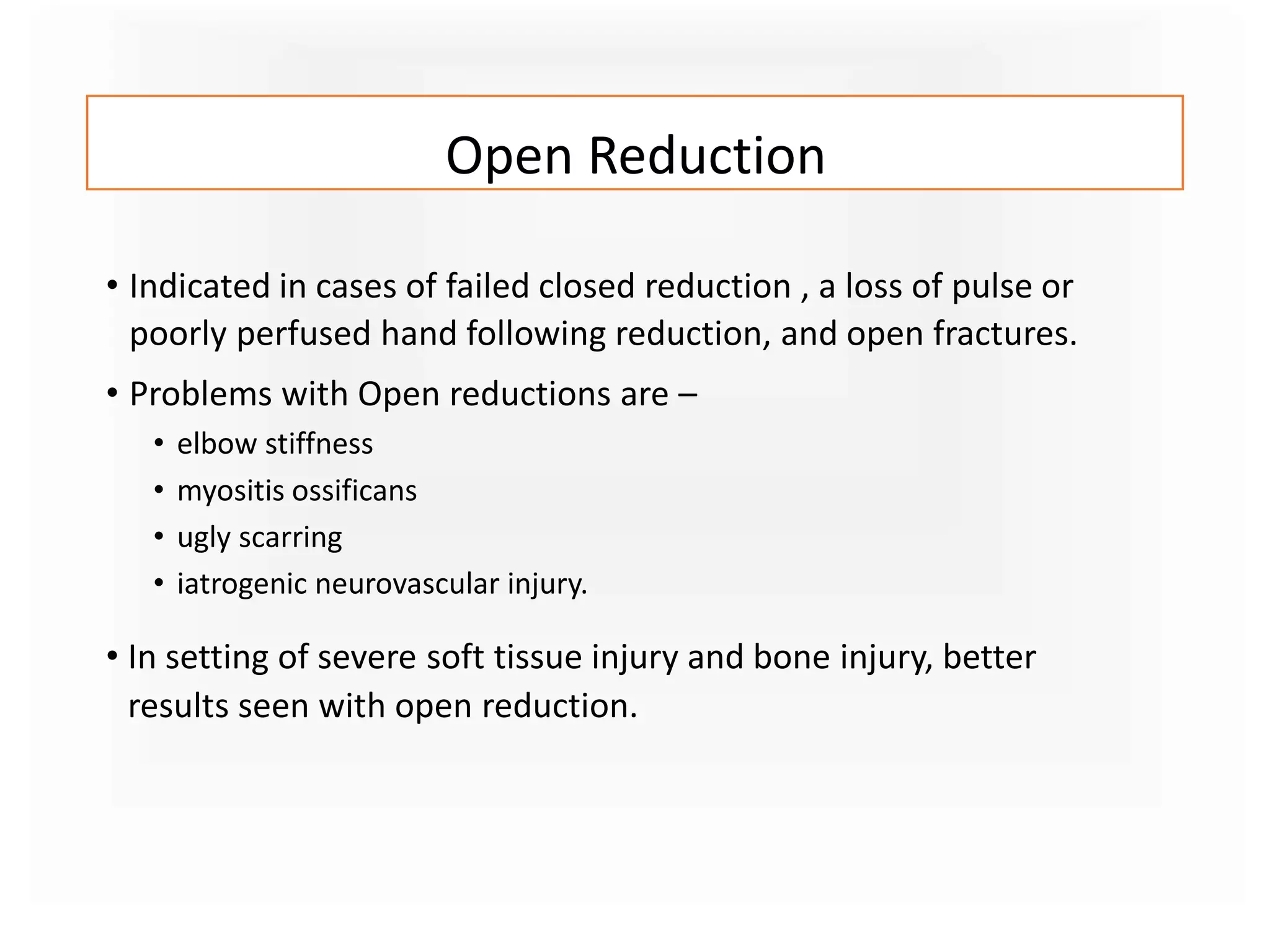 Open Reduction

• Indicated in cases of failed closed reduction , a loss of pulse or poorly perfused hand following reduction, and open fractures.

• Problems with Open reductions are –
  • elbow stiffness
  • myositis ossificans
  • ugly scarring
  • iatrogenic neurovascular injury.

• In setting of severe soft tissue injury and bone injury, better results seen with open reduction.